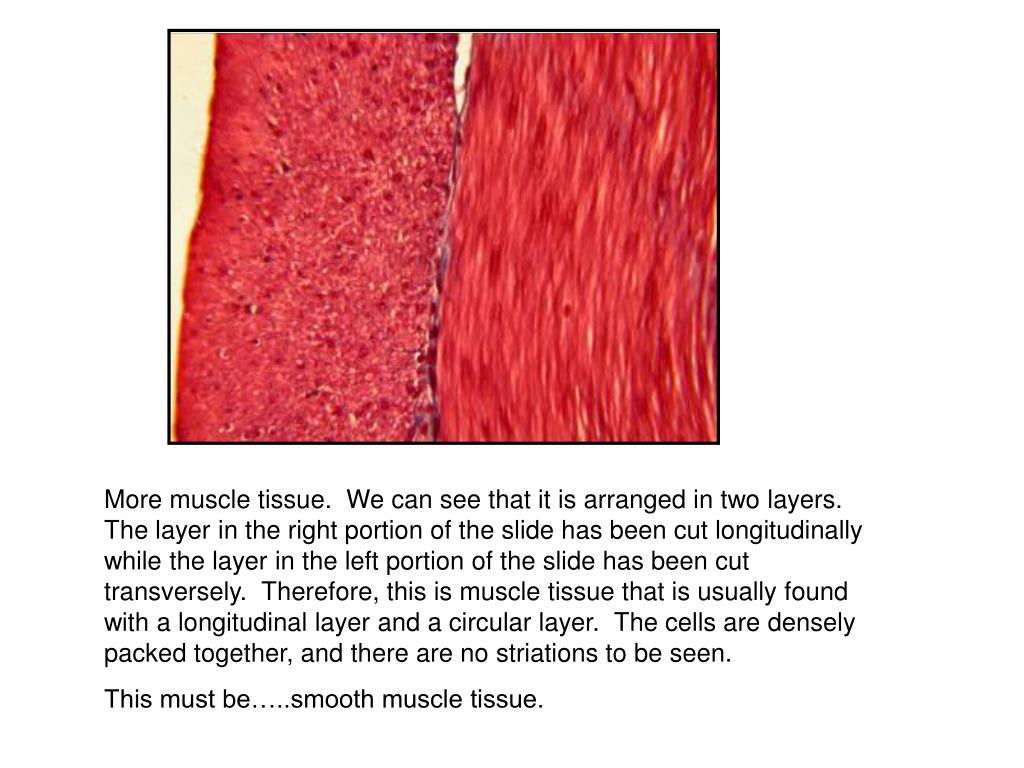 More muscle tissue. We can see that it is arranged in two layers. The layer in the right portion of the slide has been cut longitudinally while the layer in the left portion of the slide has been cut transversely. Therefore, this is muscle tissue that is usually found with a longitudinal layer and a circular layer. The cells are densely packed together, and there are no striations to be seen.

This must be…..smooth muscle tissue.